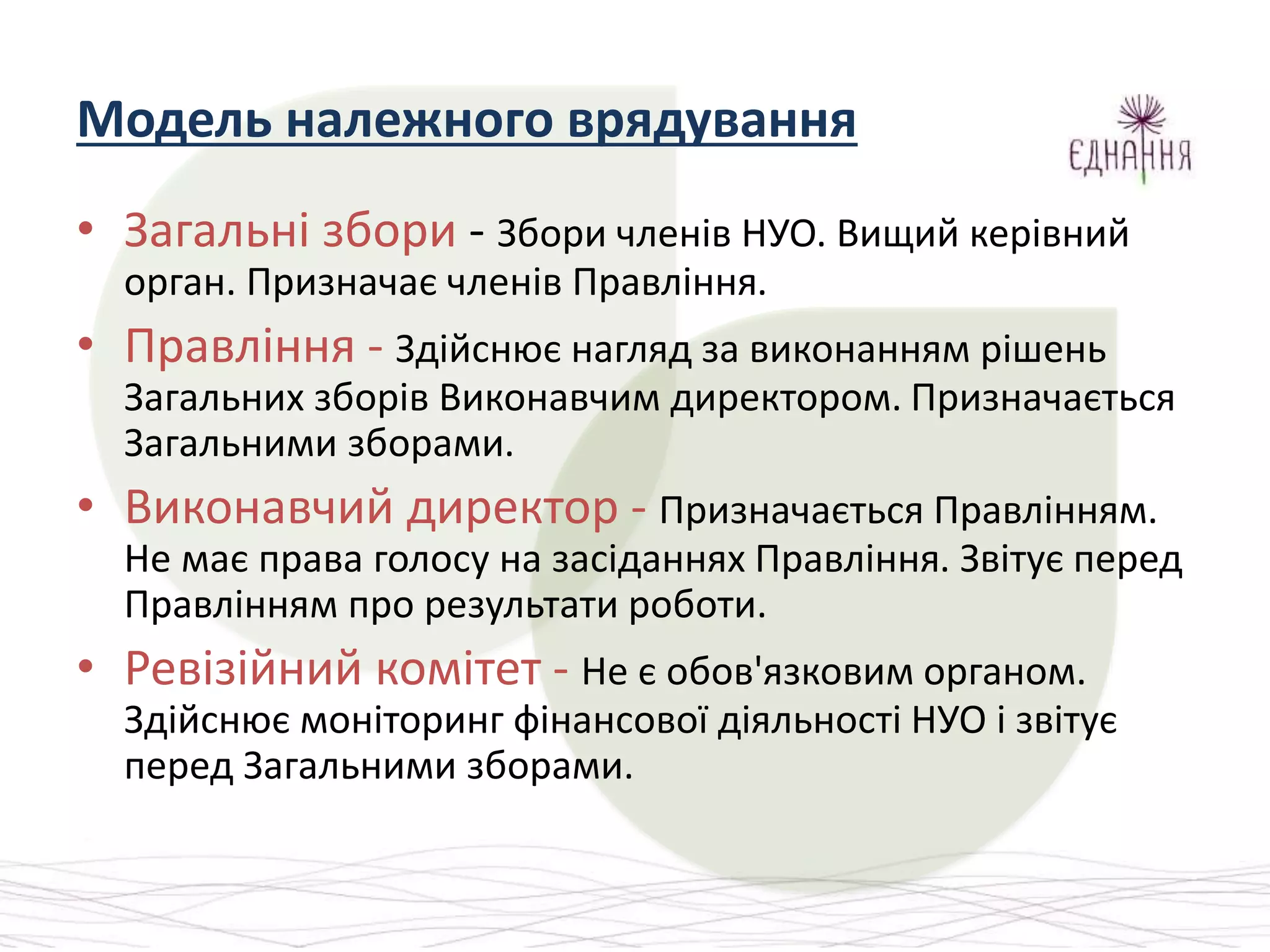 Модель належного врядування

ЄДНАННЯ

• Загальні збори - Збори членів НУО. Вищий керівний орган. Призначає членів Правління.

• Правління - Здійснює нагляд за виконанням рішень Загальних зборів Виконавчим директором. Призначається Загальними зборами.

• Виконавчий директор - Призначається Правлінням. Не має права голосу на засіданнях Правління. Звітує перед Правлінням про результати роботи.

• Ревізійний комітет - Не є обов'язковим органом. Здійснює моніторинг фінансової діяльності НУО і звітує перед Загальними зборами.